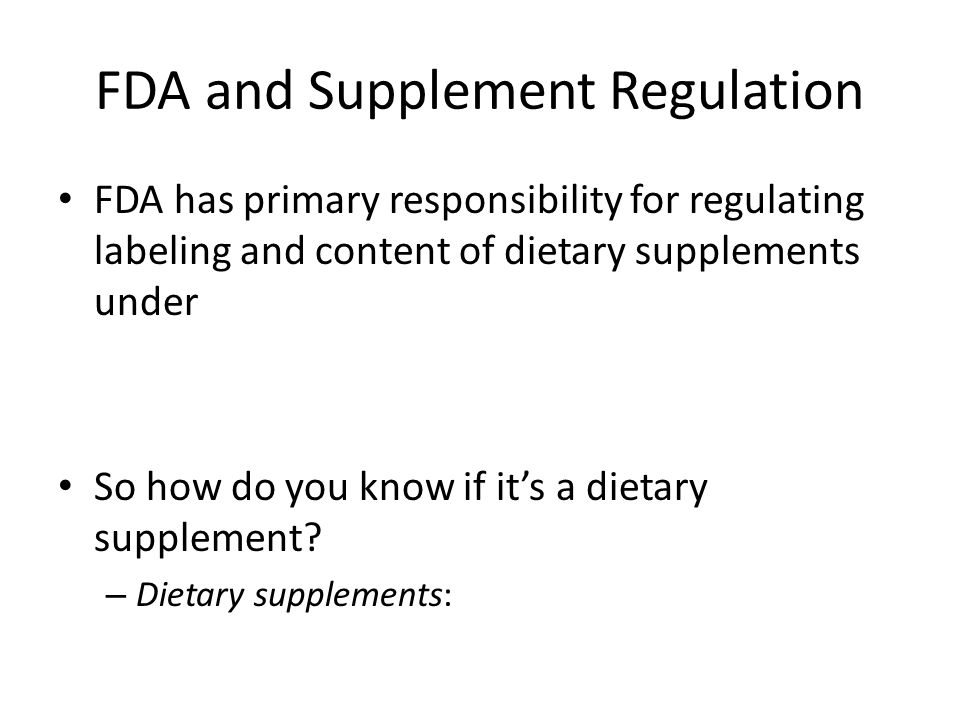 FDA and Supplement Regulation

• FDA has primary responsibility for regulating labeling and content of dietary supplements under

• So how do you know if it's a dietary supplement?
– Dietary supplements: